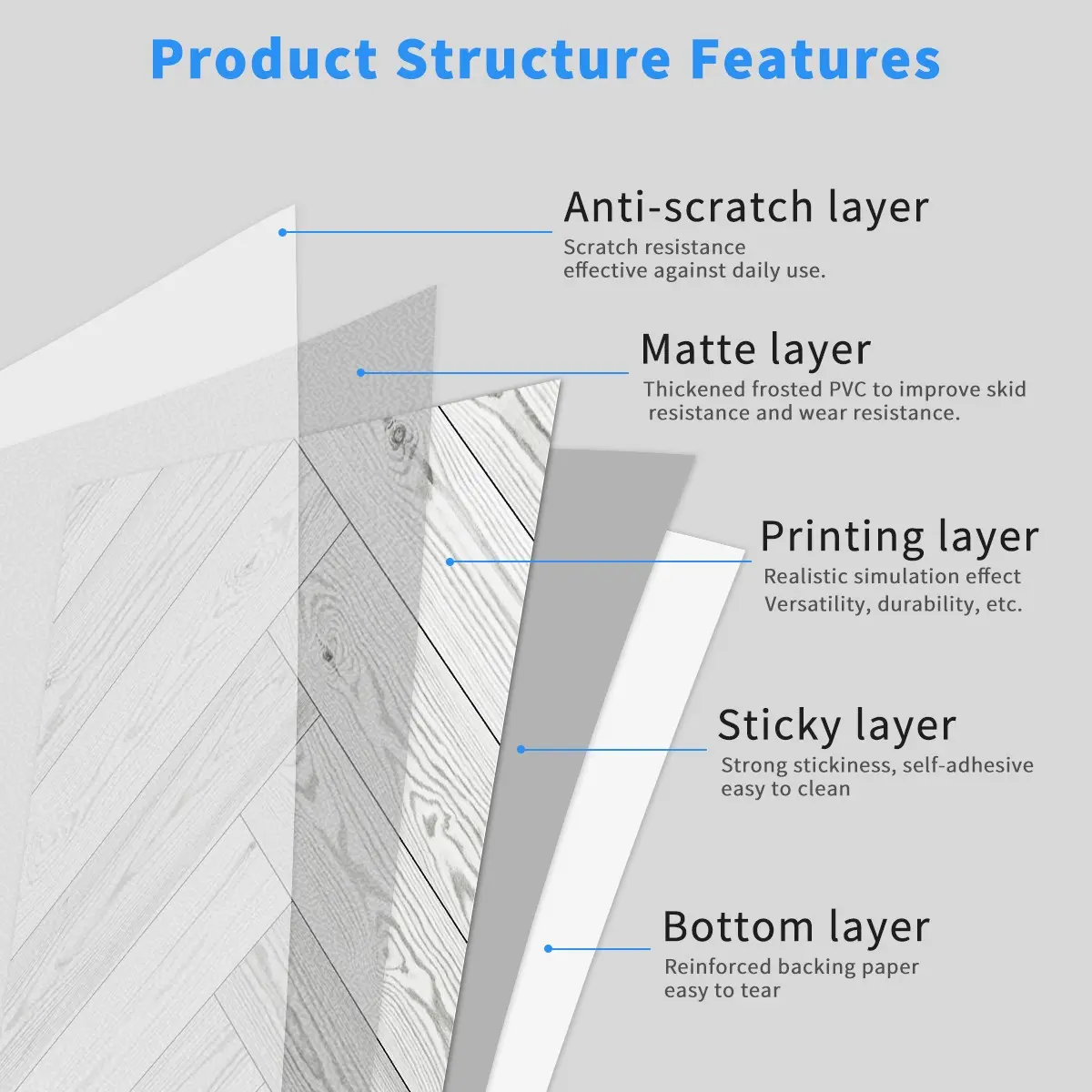 Product Structure Features

Anti-scratch layer
Scratch resistance
effective against daily use.

Matte layer
Thickened frosted PVC to improve skid resistance and wear resistance.

Printing layer
Realistic simulation effect
Versatility, durability, etc.

Sticky layer
Strong stickiness, self-adhesive
easy to clean

Bottom layer
Reinforced backing paper
easy to tear